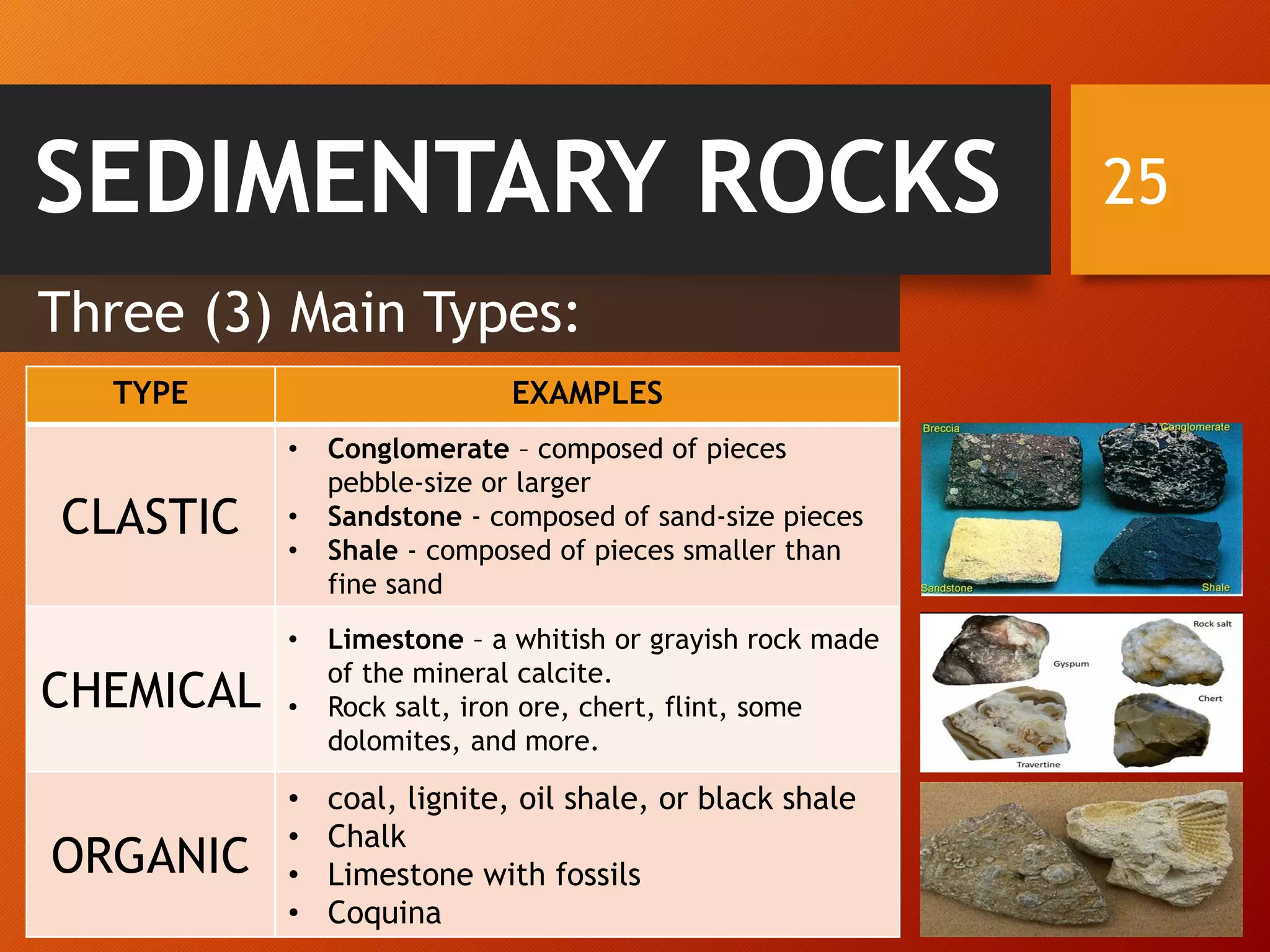 SEDIMENTARY ROCKS

25

Three (3) Main Types:

| TYPE | EXAMPLES |
|---|---|
| CLASTIC | • Conglomerate – composed of pieces pebble-size or larger • Sandstone - composed of sand-size pieces • Shale - composed of pieces smaller than fine sand |
| CHEMICAL | • Limestone – a whitish or grayish rock made of the mineral calcite. • Rock salt, iron ore, chert, flint, some dolomites, and more. |
| ORGANIC | • coal, lignite, oil shale, or black shale • Chalk • Limestone with fossils • Coquina |

Breccia
Conglomerate
Sandstone
Shale

Gyspum
Rock salt
Chert
Travertine